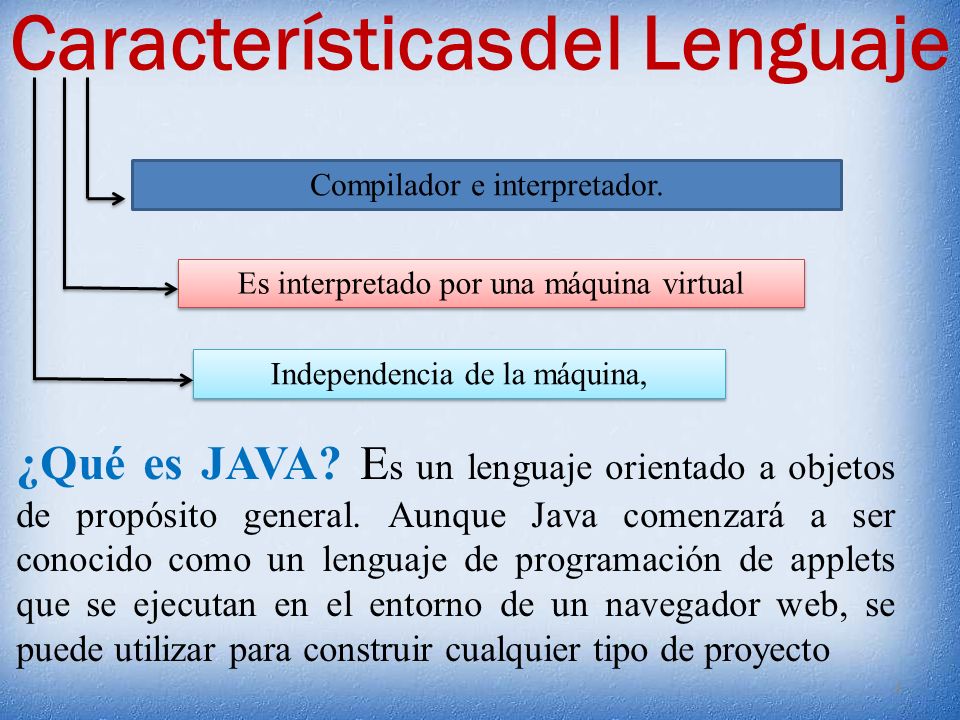 Característicasdel Lenguaje

Compilador e interpretador.

Es interpretado por una máquina virtual

Independencia de la máquina,

¿Qué es JAVA? Es un lenguaje orientado a objetos de propósito general. Aunque Java comenzará a ser conocido como un lenguaje de programación de applets que se ejecutan en el entorno de un navegador web, se puede utilizar para construir cualquier tipo de proyecto